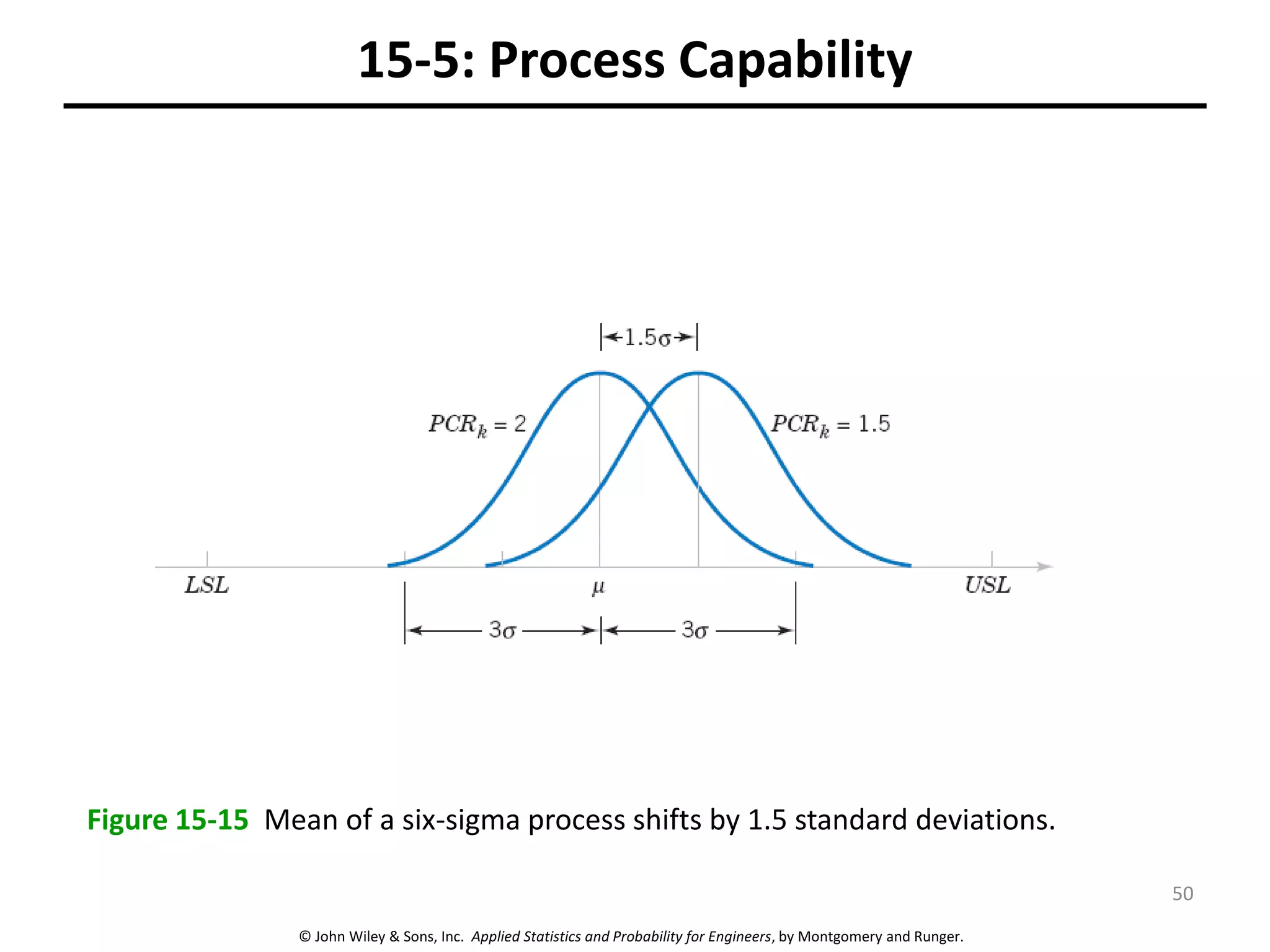 15-5: Process Capability

$1.5\sigma$

$PCR_k = 2$

$PCR_k = 1.5$

$LSL$

$\mu$

$USL$

$3\sigma$

$3\sigma$

Figure 15-15 Mean of a six-sigma process shifts by 1.5 standard deviations.

50

© John Wiley & Sons, Inc. Applied Statistics and Probability for Engineers, by Montgomery and Runger.